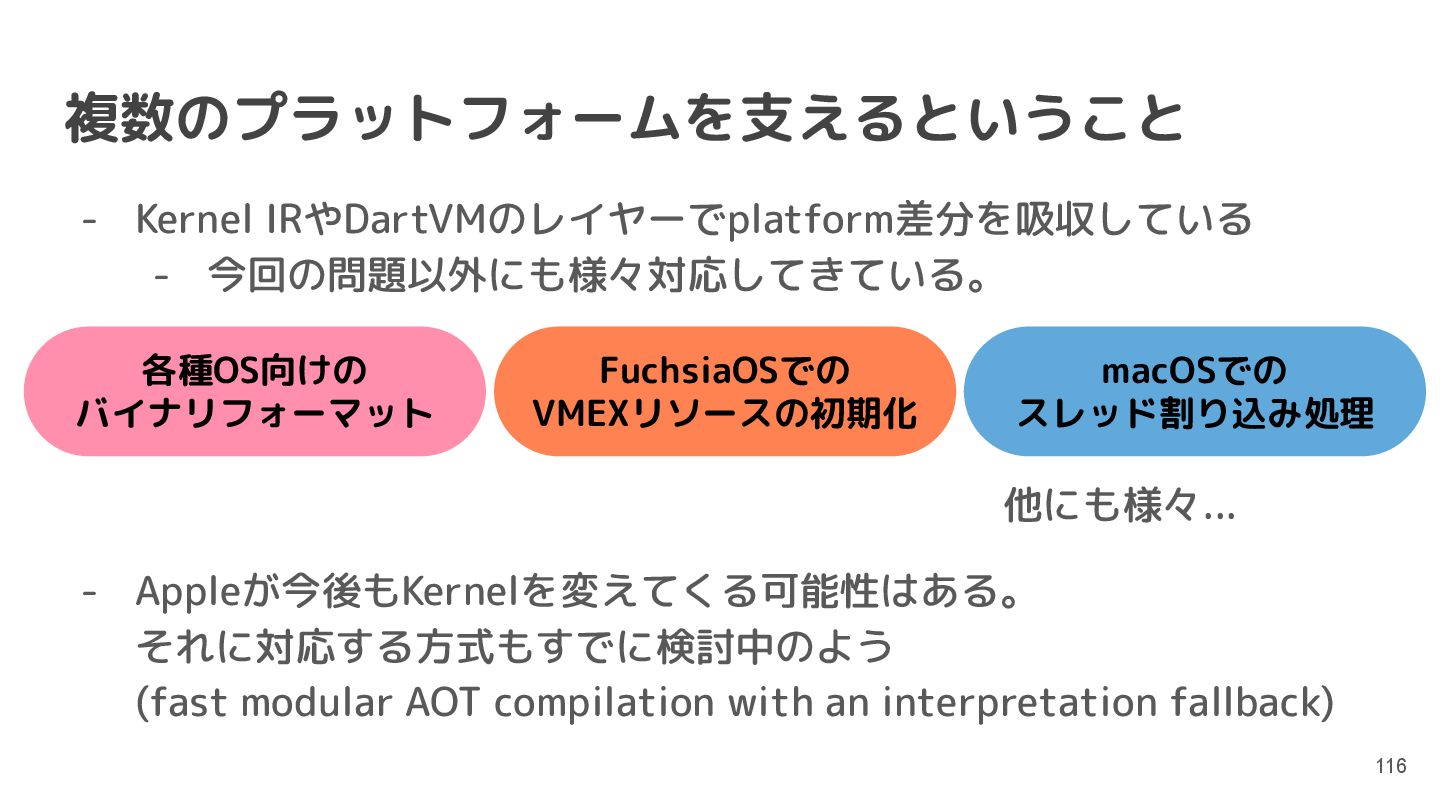 複数のプラットフォームを支えるということ

- Kernel IRやDartVMのレイヤーでplatform差分を吸収している
  - 今回の問題以外にも様々対応してきている。

各種OS向けの
バイナリフォーマット

FuchsiaOSでの
VMEXリソースの初期化

macOSでの
スレッド割り込み処理

他にも様々...

- Appleが今後もKernelを変えてくる可能性はある。
それに対応する方式もすでに検討中のよう
(fast modular AOT compilation with an interpretation fallback)

116